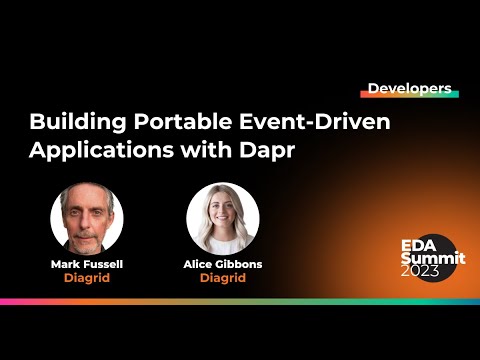 Developers

Building Portable Event-Driven Applications with Dapr

Mark Fussell
Diagrid

Alice Gibbons
Diagrid

EDA Summit 2023